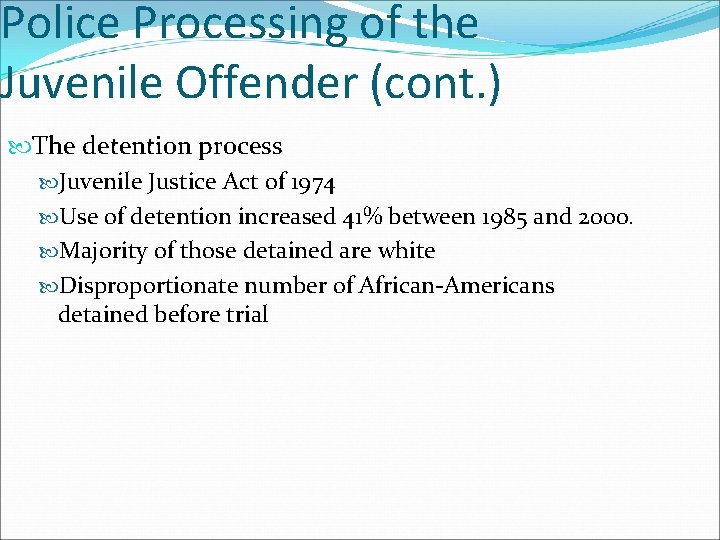 Police Processing of the Juvenile Offender (cont.)

The detention process

Juvenile Justice Act of 1974

Use of detention increased 41% between 1985 and 2000.

Majority of those detained are white

Disproportionate number of African-Americans detained before trial